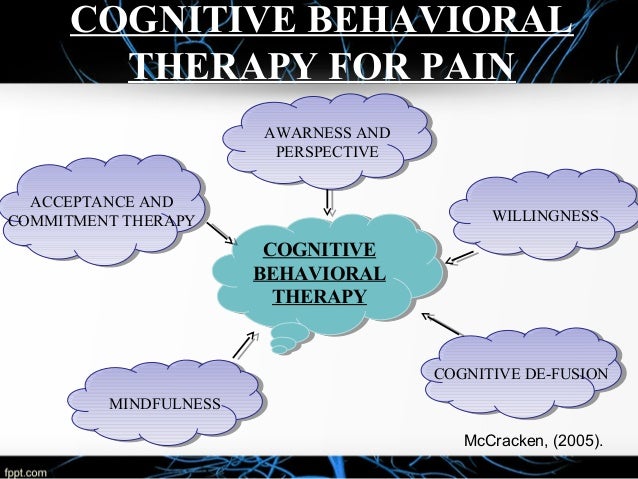 COGNITIVE BEHAVIORAL THERAPY FOR PAIN

AWARNESS AND PERSPECTIVE

ACCEPTANCE AND COMMITMENT THERAPY

WILLINGNESS

COGNITIVE BEHAVIORAL THERAPY

COGNITIVE DE-FUSION

MINDFULNESS

McCracken, (2005).

fppt.com